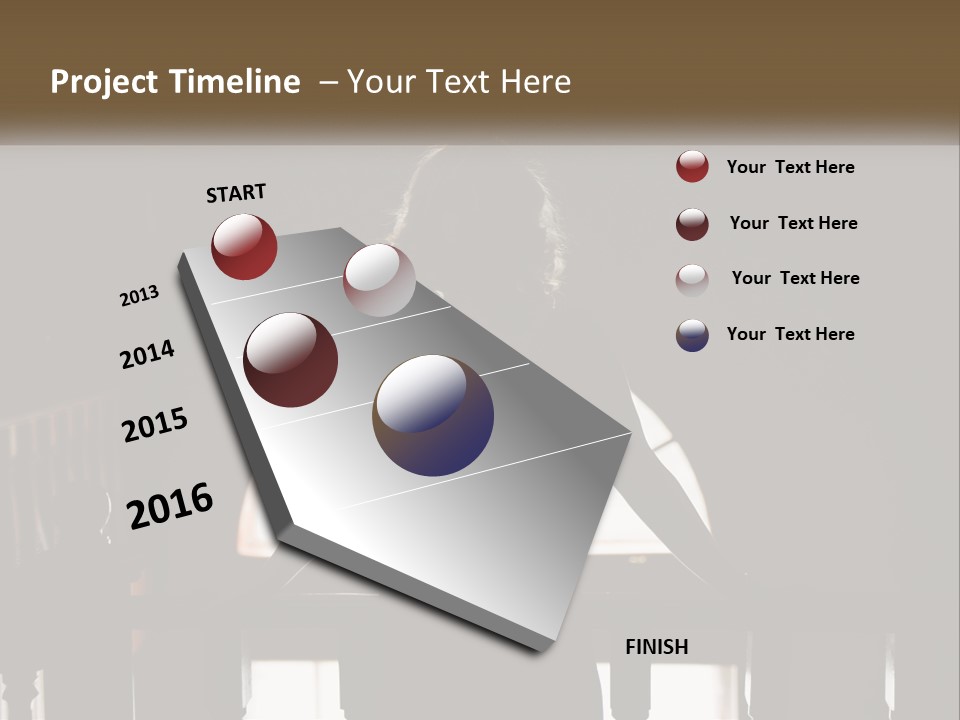 Project Timeline – Your Text Here

START

2013

2014

2015

2016

FINISH

Your Text Here

Your Text Here

Your Text Here

Your Text Here